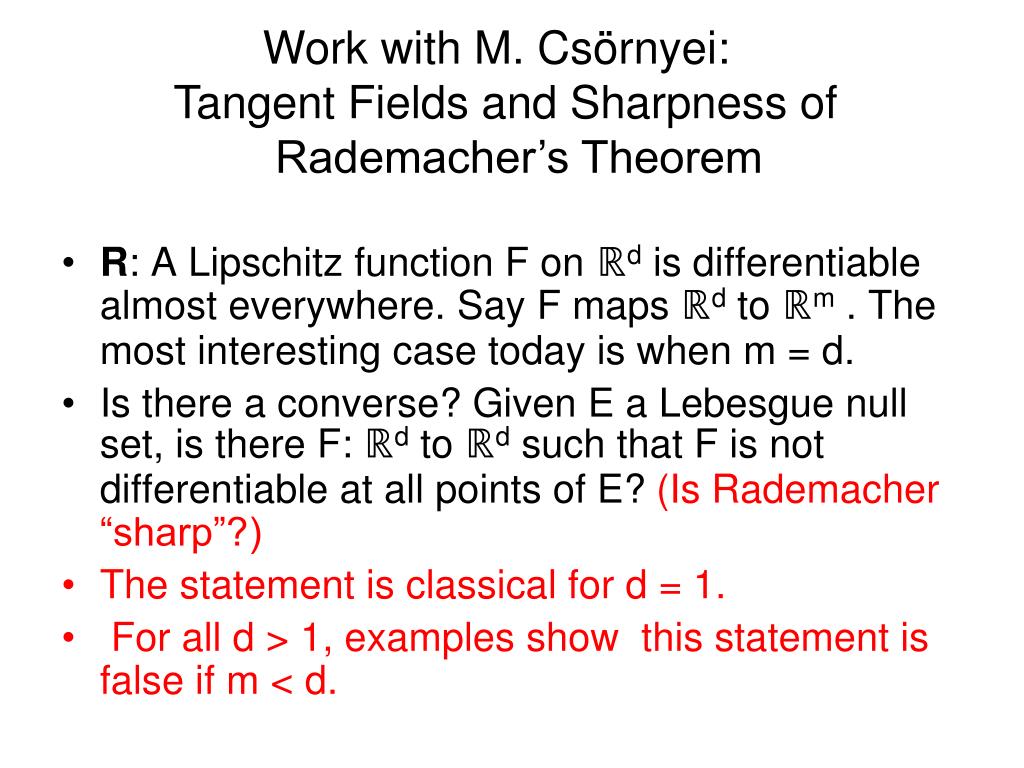 Work with M. Csörnyei:
Tangent Fields and Sharpness of Rademacher’s Theorem

• **R**: A Lipschitz function F on $\mathbb{R}^d$ is differentiable almost everywhere. Say F maps $\mathbb{R}^d$ to $\mathbb{R}^m$ . The most interesting case today is when m = d.
• Is there a converse? Given E a Lebesgue null set, is there F: $\mathbb{R}^d$ to $\mathbb{R}^d$ such that F is not differentiable at all points of E? (Is Rademacher “sharp”?)
• The statement is classical for d = 1.
• For all d > 1, examples show this statement is false if m < d.